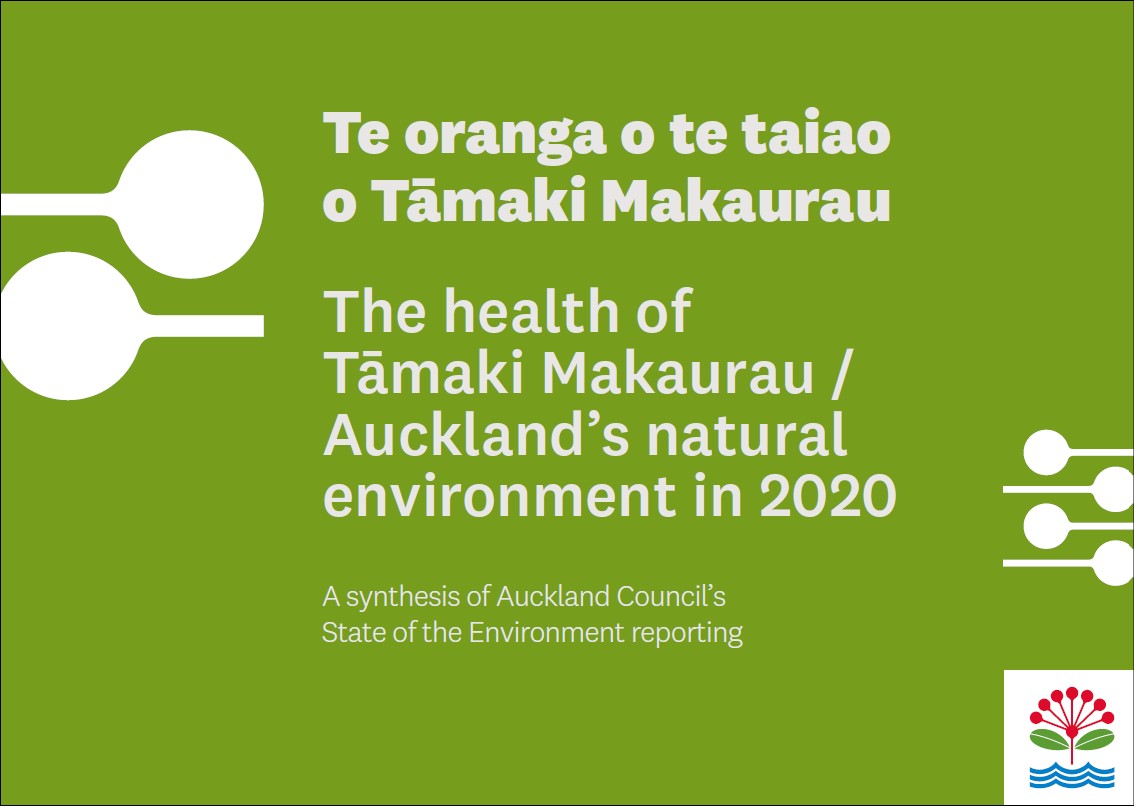 Te oranga o te taiao o Tāmaki Makaurau

The health of Tāmaki Makaurau / Auckland's natural environment in 2020

A synthesis of Auckland Council's State of the Environment reporting